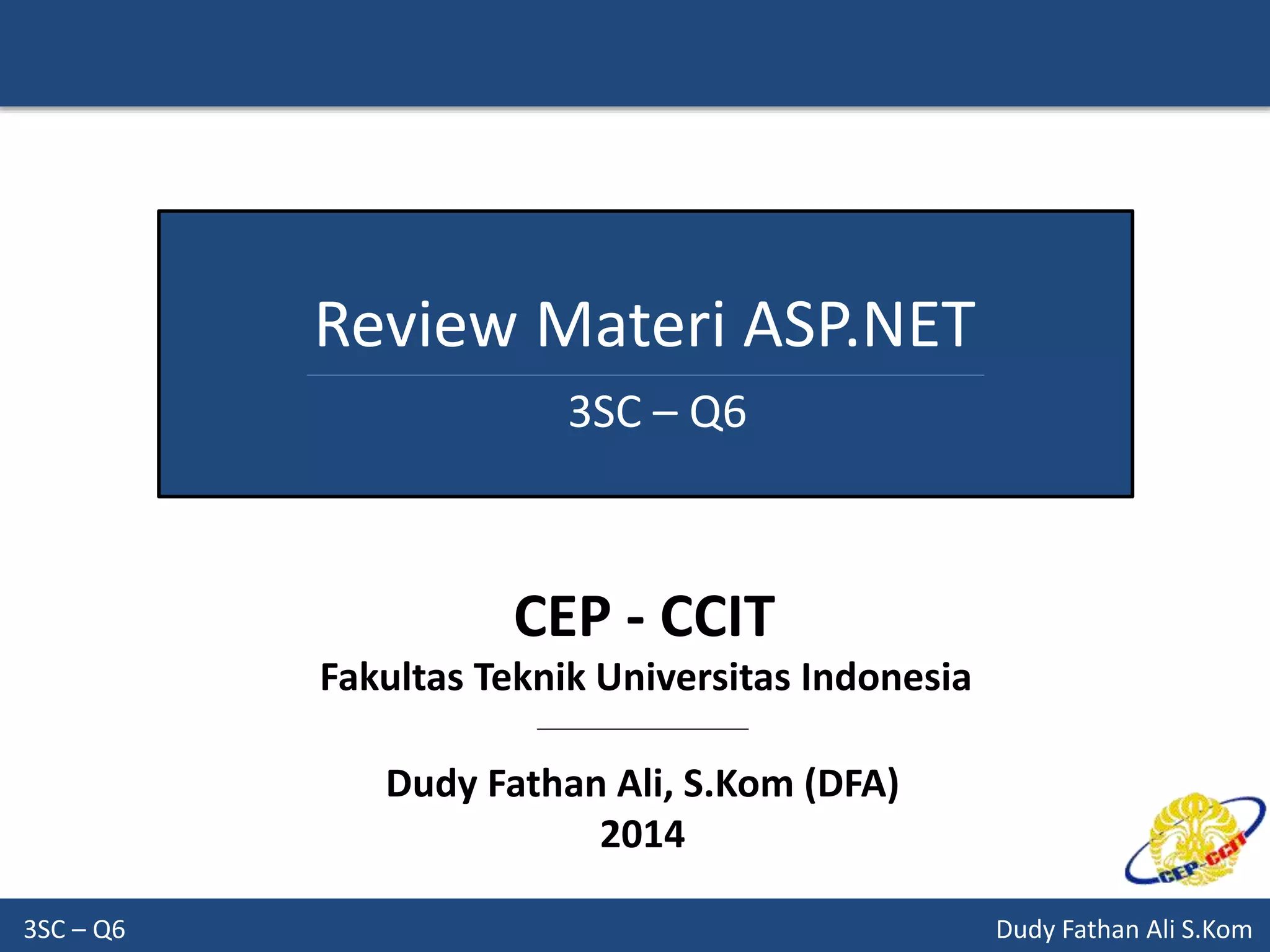 Review Materi ASP.NET

3SC – Q6

CEP - CCIT

Fakultas Teknik Universitas Indonesia

Dudy Fathan Ali, S.Kom (DFA)
2014

CEP-CCIT

3SC – Q6

Dudy Fathan Ali S.Kom